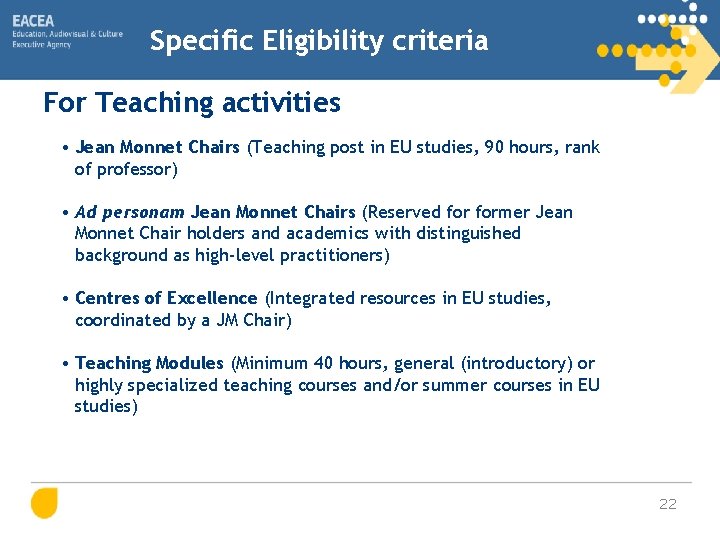 EACEA
Education, Audiovisual & Culture
Executive Agency

Specific Eligibility criteria

For Teaching activities

• Jean Monnet Chairs (Teaching post in EU studies, 90 hours, rank of professor)

• Ad personam Jean Monnet Chairs (Reserved for former Jean Monnet Chair holders and academics with distinguished background as high-level practitioners)

• Centres of Excellence (Integrated resources in EU studies, coordinated by a JM Chair)

• Teaching Modules (Minimum 40 hours, general (introductory) or highly specialized teaching courses and/or summer courses in EU studies)

22